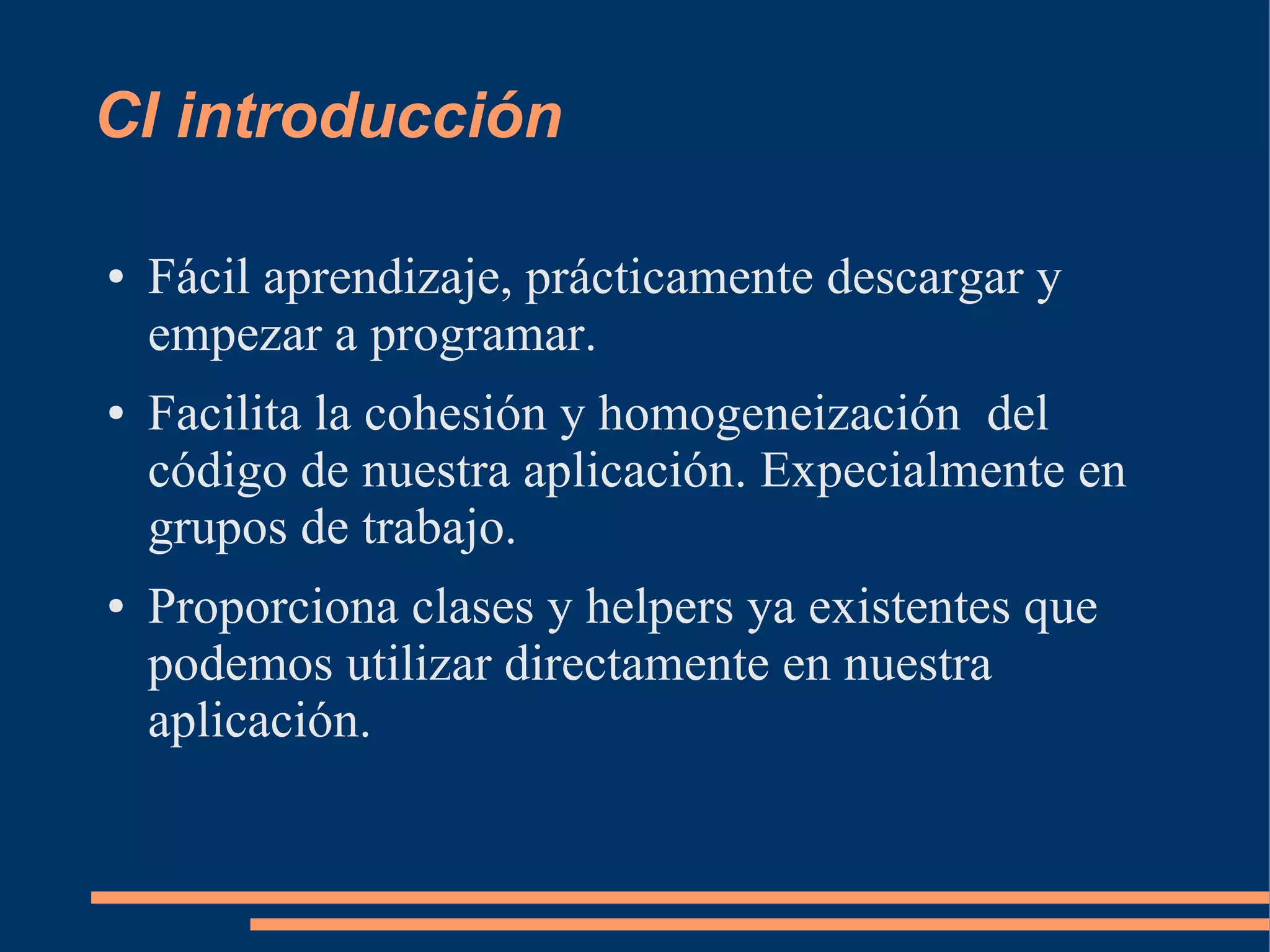 CI introducción

• Fácil aprendizaje, prácticamente descargar y empezar a programar.

• Facilita la cohesión y homogeneización del código de nuestra aplicación. Expecialmente en grupos de trabajo.

• Proporciona clases y helpers ya existentes que podemos utilizar directamente en nuestra aplicación.